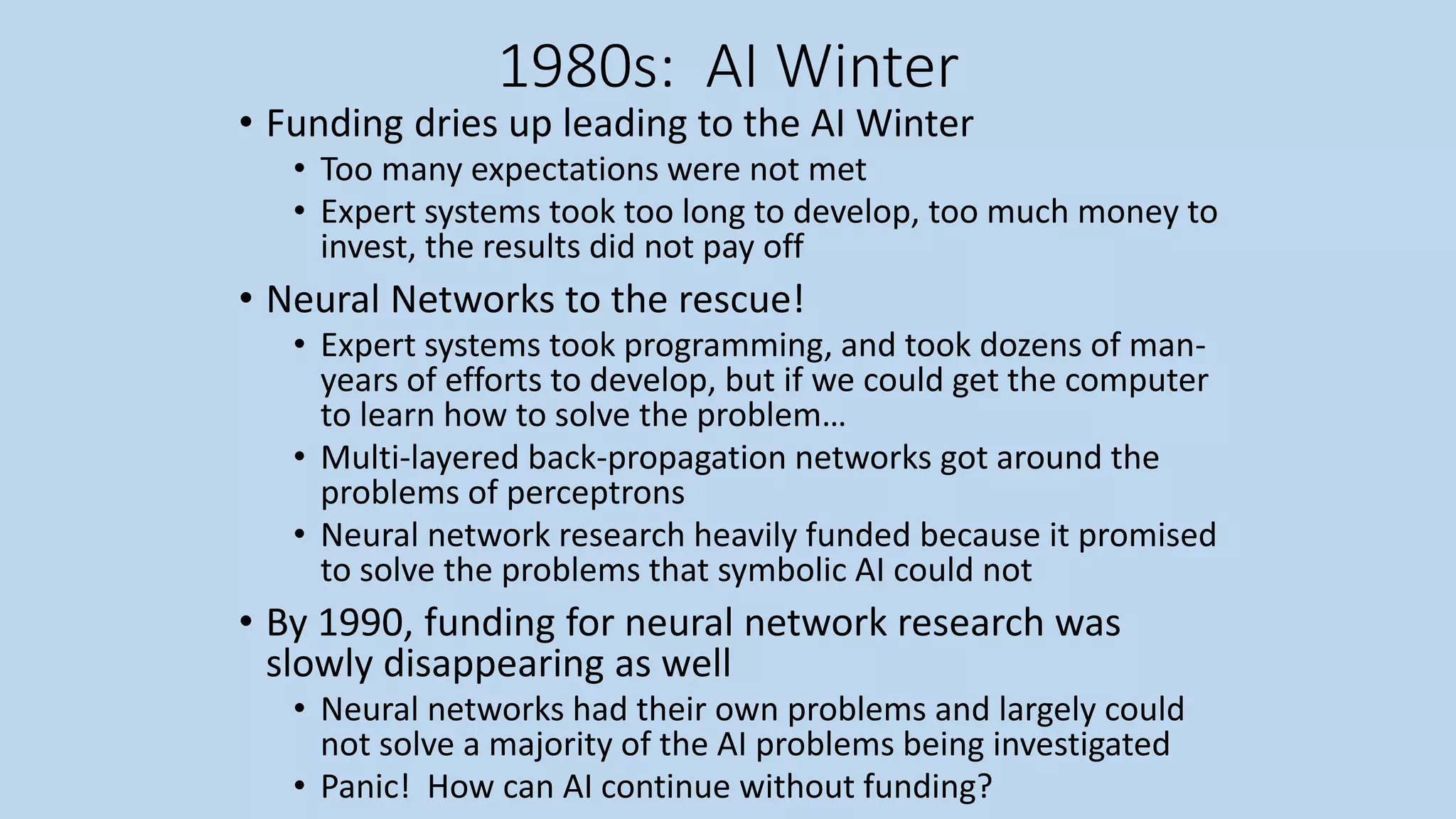 1980s: AI Winter

• Funding dries up leading to the AI Winter
  • Too many expectations were not met
  • Expert systems took too long to develop, too much money to invest, the results did not pay off
• Neural Networks to the rescue!
  • Expert systems took programming, and took dozens of man-years of efforts to develop, but if we could get the computer to learn how to solve the problem…
  • Multi-layered back-propagation networks got around the problems of perceptrons
  • Neural network research heavily funded because it promised to solve the problems that symbolic AI could not
• By 1990, funding for neural network research was slowly disappearing as well
  • Neural networks had their own problems and largely could not solve a majority of the AI problems being investigated
  • Panic! How can AI continue without funding?